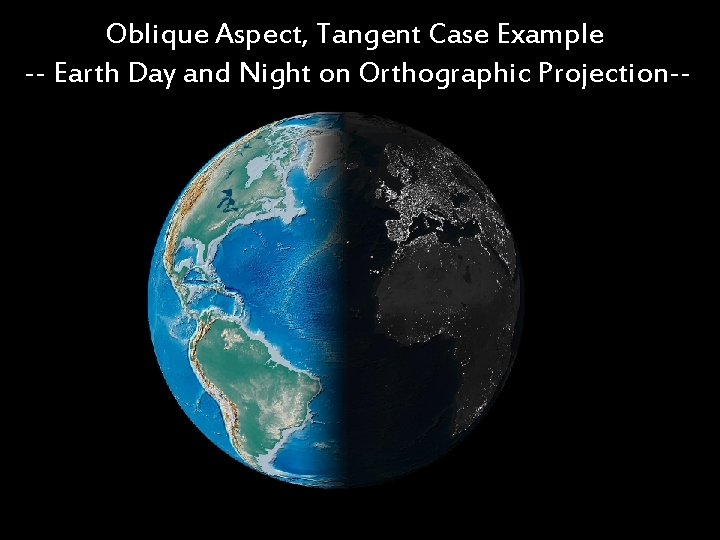 Oblique Aspect, Tangent Case Example
-- Earth Day and Night on Orthographic Projection--